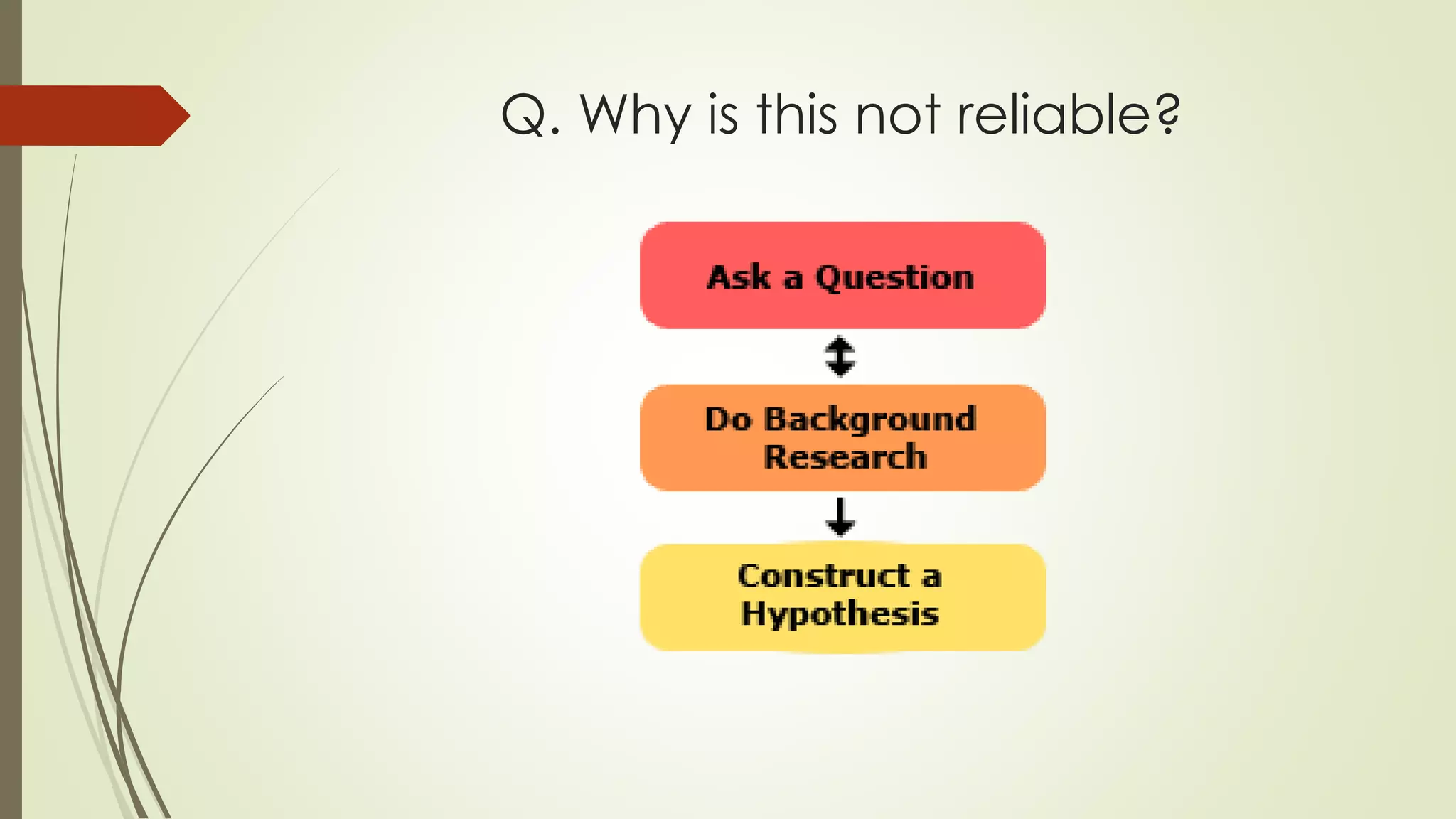 Q. Why is this not reliable?

Ask a Question

Do Background Research

Construct a Hypothesis